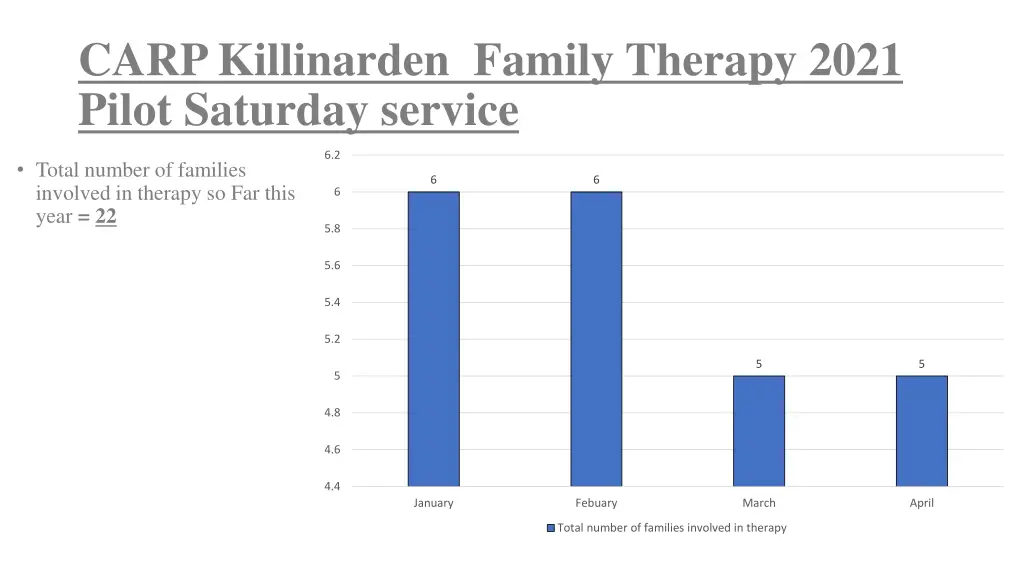 CARP Killinarden Family Therapy 2021 Pilot Saturday service

• Total number of families involved in therapy so Far this year = 22

6.2
6
5.8
5.6
5.4
5.2
5
4.8
4.6
4.4

6
6
5
5

January
Febuary
March
April

Total number of families involved in therapy